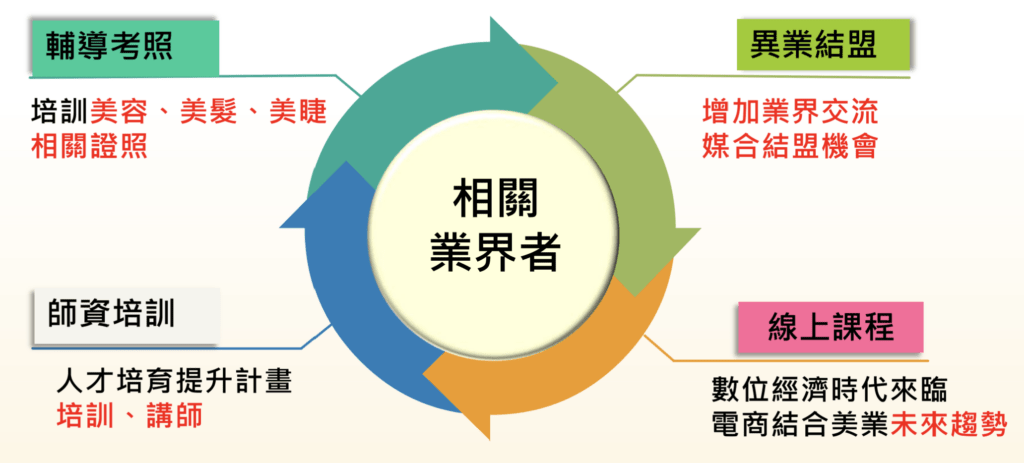 輔導考照

培訓美容、美髮、美睫
相關證照

異業結盟

增加業界交流
媒合結盟機會

相關
業界者

師資培訓

人才培育提升計畫
培訓、講師

線上課程

數位經濟時代來臨
電商結合美業未來趨勢